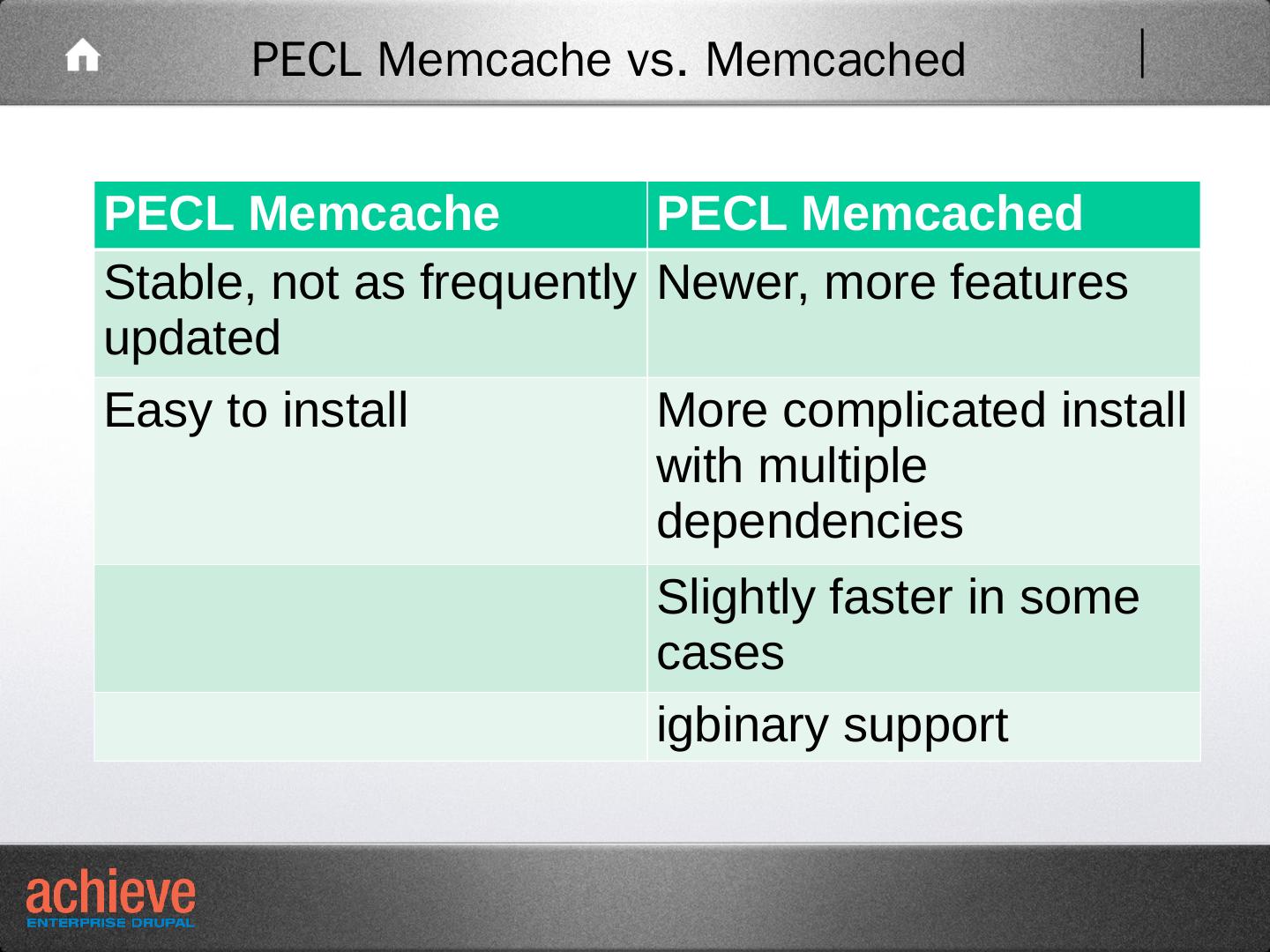 PECL Memcache vs. Memcached

| PECL Memcache | PECL Memcached |
|---|---|
| Stable, not as frequently updated | Newer, more features |
| Easy to install | More complicated install with multiple dependencies |
| | Slightly faster in some cases |
| | igbinary support |

achieve
ENTERPRISE DRUPAL